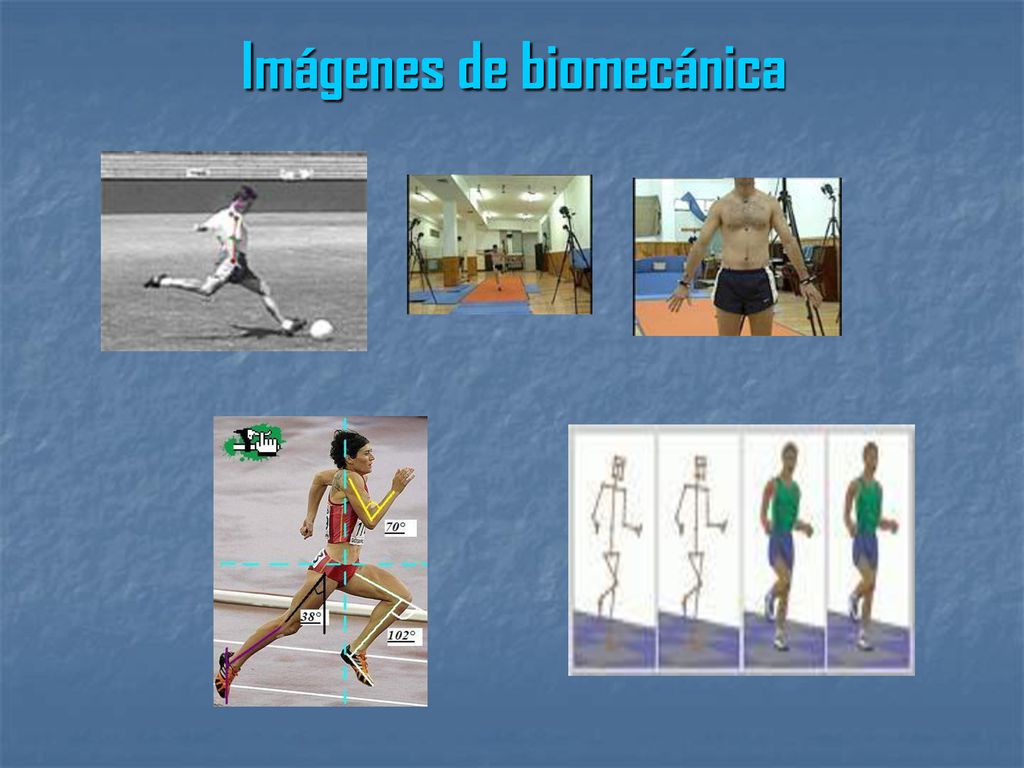 Imágenes de biomecánica

70°

38°

102°